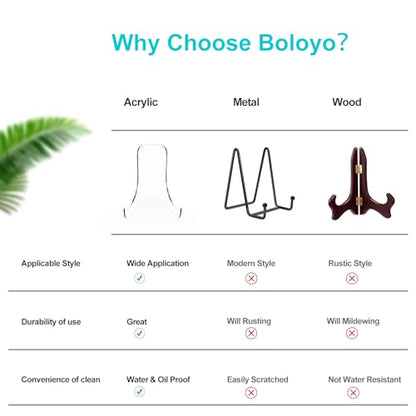 Why Choose Boloyo?

| | Acrylic | Metal | Wood |
|---|---|---|---|
| Applicable Style | Wide Application ✓ | Modern Style ✗ | Rustic Style ✗ |
| Durability of use | Great ✓ | Will Rusting ✗ | Will Mildewing ✗ |
| Convenience of clean | Water & Oil Proof ✓ | Easily Scratched ✗ | Not Water Resistant ✗ |